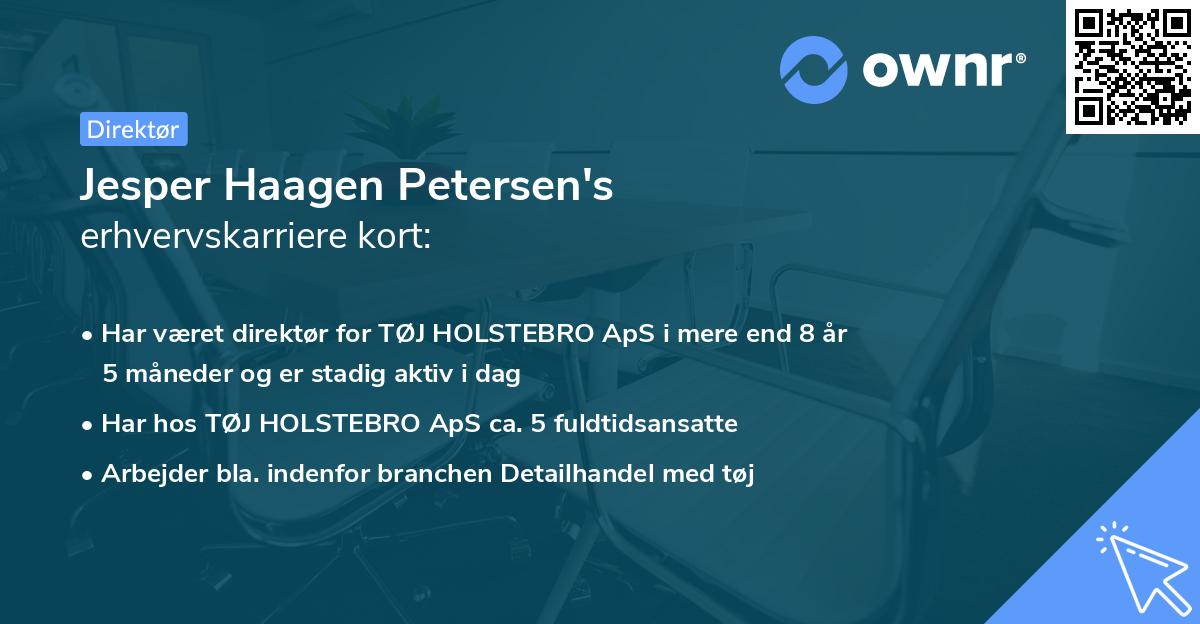 ownr®

Direktør

Jesper Haagen Petersen's
erhvervskarriere kort:

• Har været direktør for TØJ HOLSTEBRO ApS i mere end 8 år 5 måneder og er stadig aktiv i dag
• Har hos TØJ HOLSTEBRO ApS ca. 5 fuldtidsansatte
• Arbejder bla. indenfor branchen Detailhandel med tøj